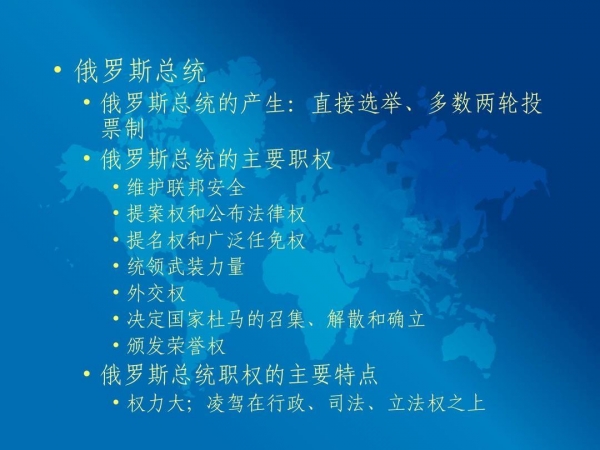 • 俄罗斯总统
• 俄罗斯总统的产生：直接选举、多数两轮投票制
• 俄罗斯总统的主要职权
• 维护联邦安全
• 提案权和公布法律权
• 提名权和广泛任免权
• 统领武装力量
• 外交权
• 决定国家杜马的召集、解散和确立
• 颁发荣誉权
• 俄罗斯总统职权的主要特点
• 权力大；凌驾在行政、司法、立法权之上